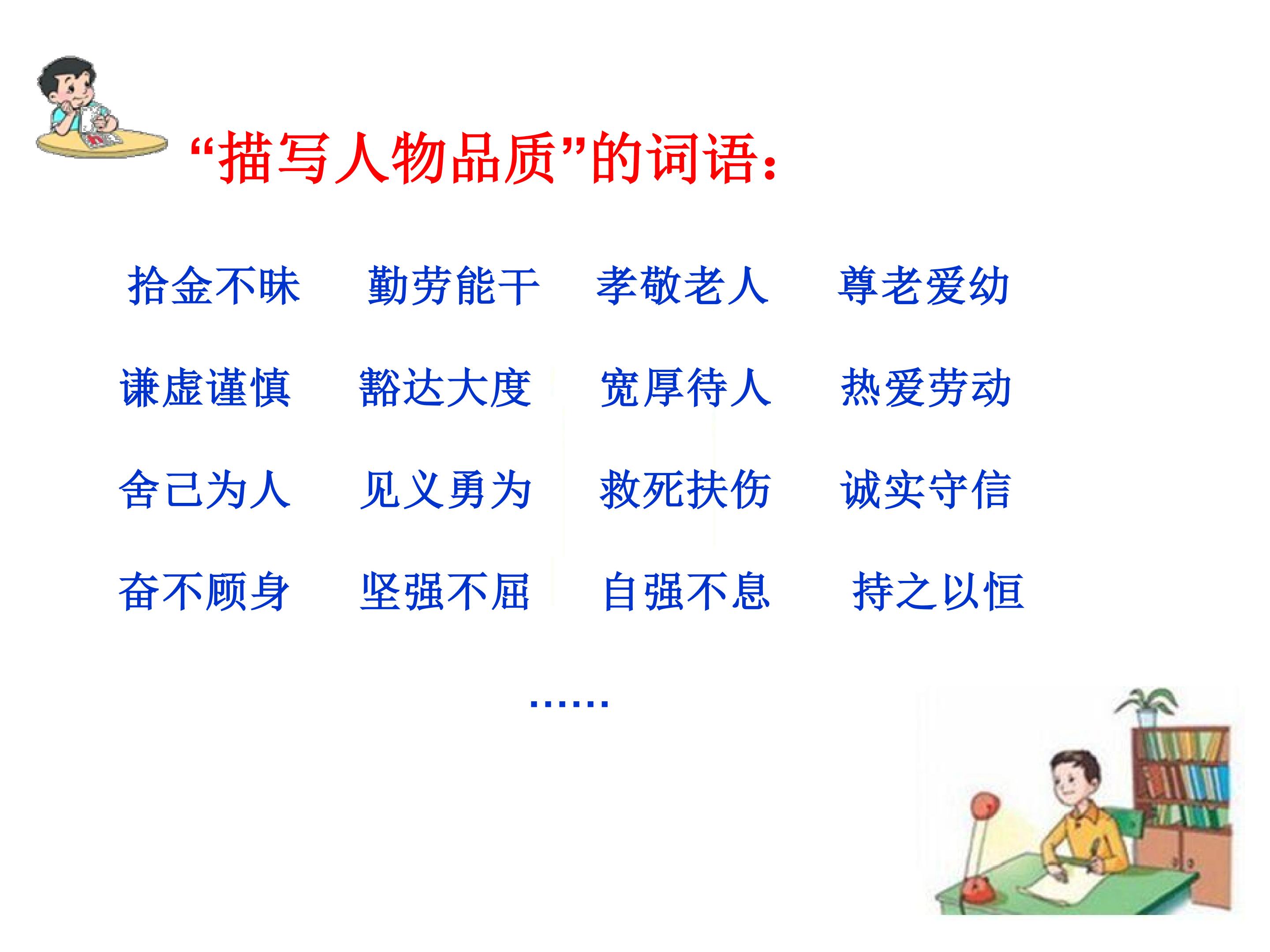 “描写人物品质”的词语：

拾金不昧　　勤劳能干　　孝敬老人　　尊老爱幼

谦虚谨慎　　豁达大度　　宽厚待人　　热爱劳动

舍己为人　　见义勇为　　救死扶伤　　诚实守信

奋不顾身　　坚强不屈　　自强不息　　持之以恒

……